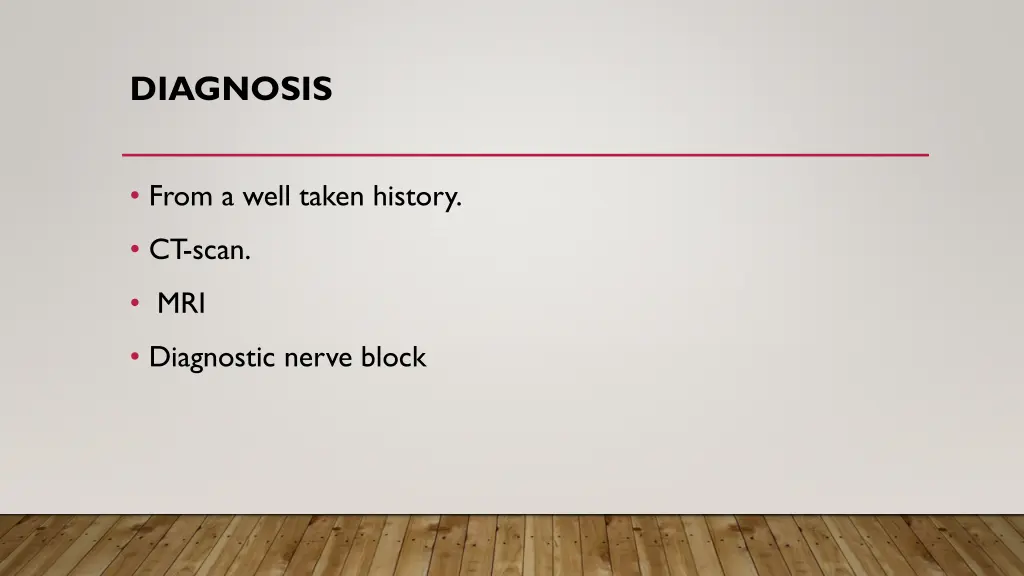 DIAGNOSIS

• From a well taken history.
• CT-scan.
• MRI
• Diagnostic nerve block